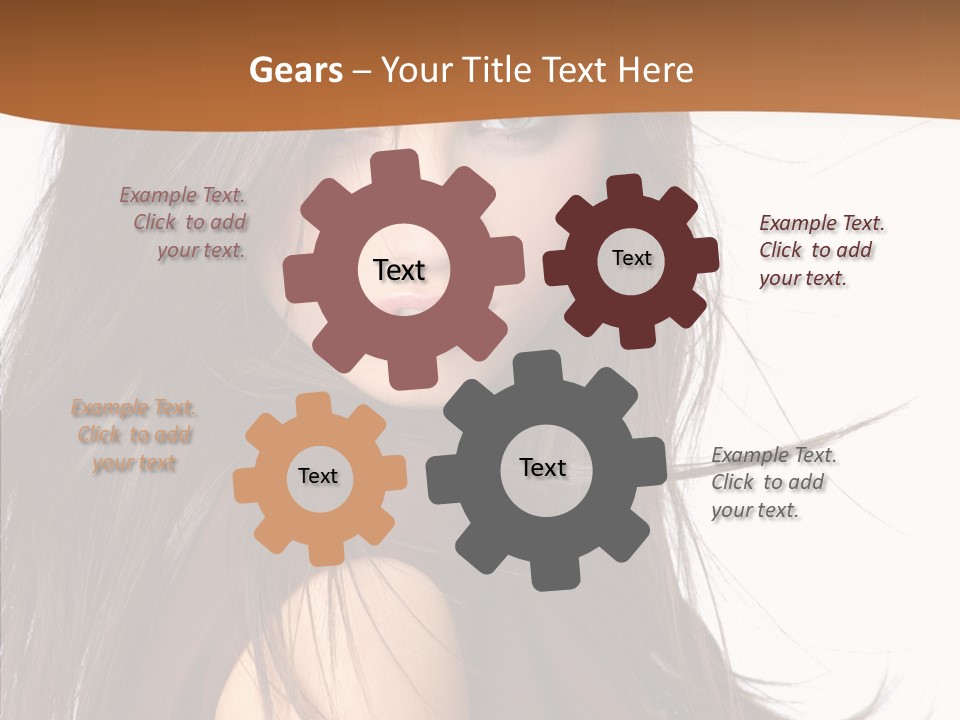 Gears – Your Title Text Here

Example Text. Click to add your text.

Text

Text

Example Text. Click to add your text.

Example Text. Click to add your text

Text

Text

Example Text. Click to add your text.